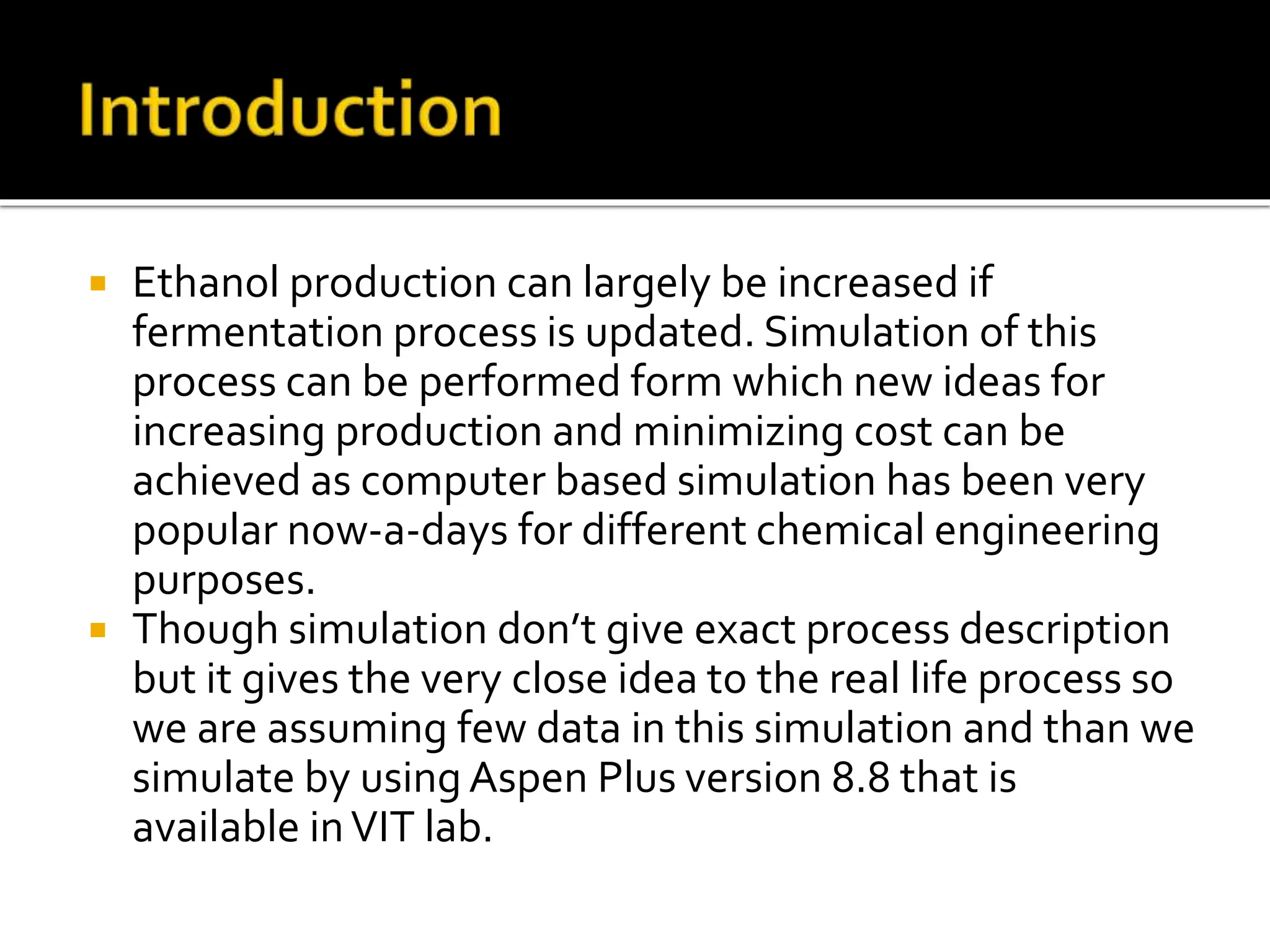 Introduction

▪ Ethanol production can largely be increased if fermentation process is updated. Simulation of this process can be performed form which new ideas for increasing production and minimizing cost can be achieved as computer based simulation has been very popular now-a-days for different chemical engineering purposes.

▪ Though simulation don't give exact process description but it gives the very close idea to the real life process so we are assuming few data in this simulation and than we simulate by using Aspen Plus version 8.8 that is available in VIT lab.